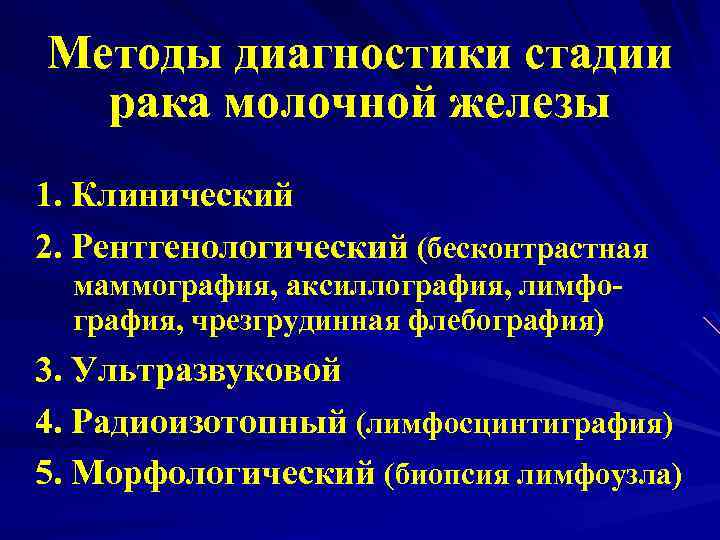 Методы диагностики стадии рака молочной железы

1. Клинический

2. Рентгенологический (бесконтрастная маммография, аксиллография, лимфография, чрезгрудинная флебография)

3. Ультразвуковой

4. Радиоизотопный (лимфосцинтиграфия)

5. Морфологический (биопсия лимфоузла)